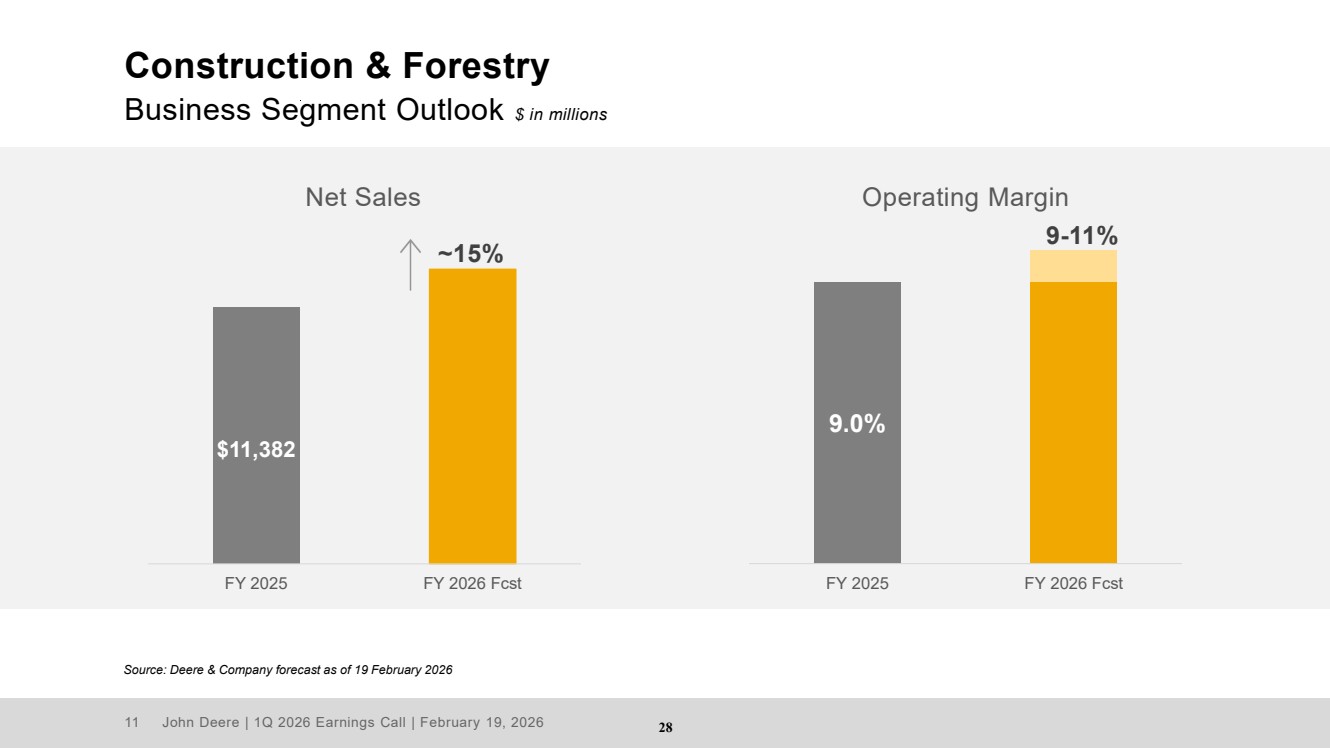 Construction & Forestry
Business Segment Outlook $ in millions

Net Sales

~15%

$11,382

FY 2025

FY 2026 Fcst

Operating Margin

9-11%

9.0%

FY 2025

FY 2026 Fcst

Source: Deere & Company forecast as of 19 February 2026

11 John Deere | 1Q 2026 Earnings Call | February 19, 2026

28